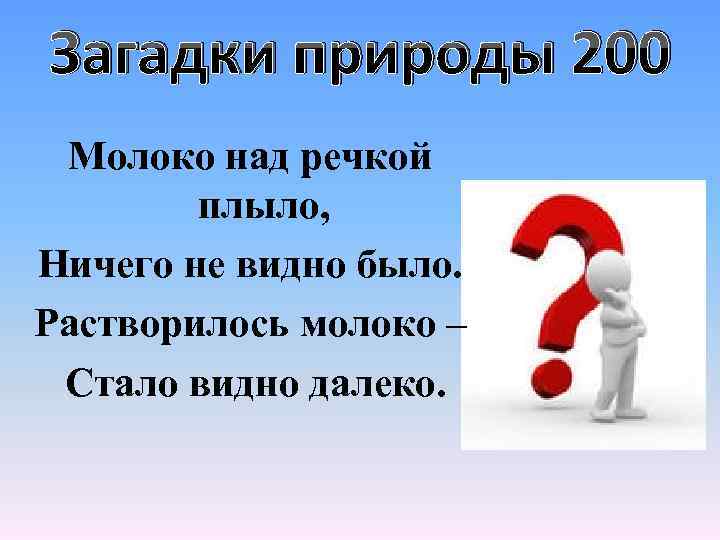 Загадки природы 200

Молоко над речкой плыло,
Ничего не видно было.
Растворилось молоко –
Стало видно далеко.